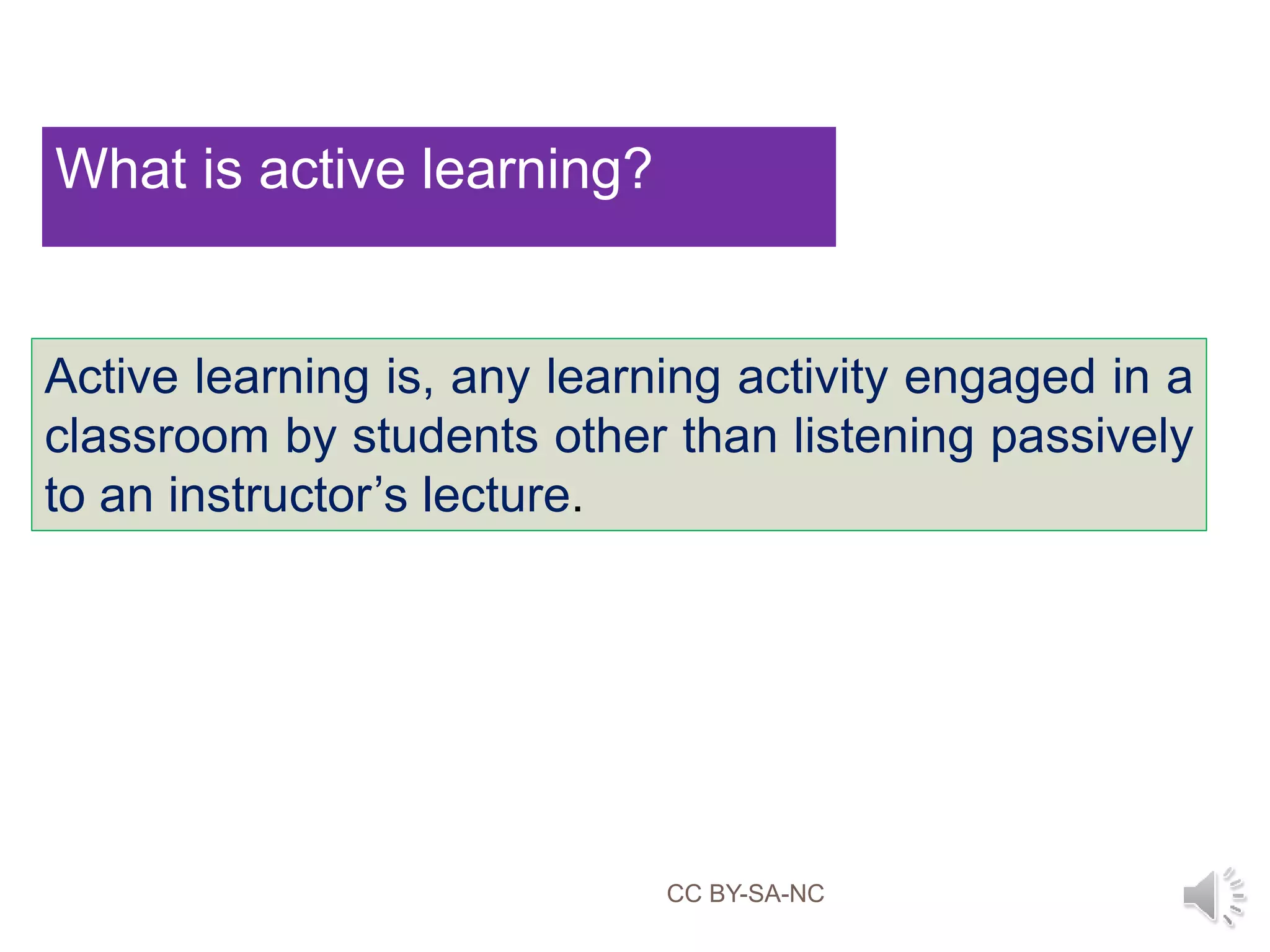 What is active learning?

Active learning is, any learning activity engaged in a classroom by students other than listening passively to an instructor’s lecture.

CC BY-SA-NC